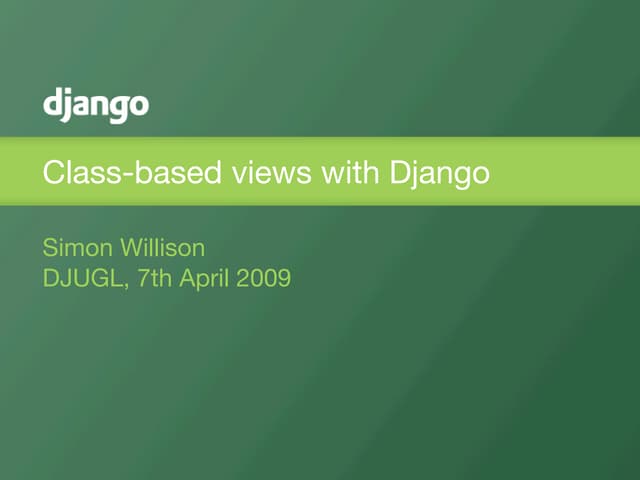 django

Class-based views with Django

Simon Willison
DJUGL, 7th April 2009